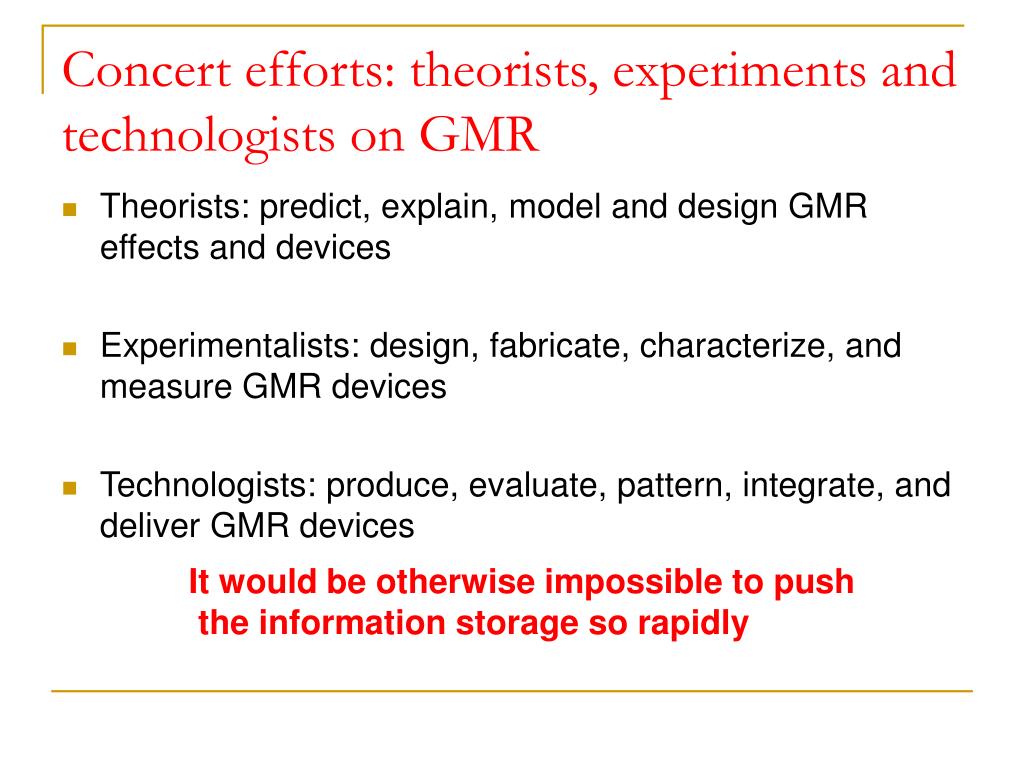 Concert efforts: theorists, experiments and technologists on GMR

Theorists: predict, explain, model and design GMR effects and devices

Experimentalists: design, fabricate, characterize, and measure GMR devices

Technologists: produce, evaluate, pattern, integrate, and deliver GMR devices

It would be otherwise impossible to push the information storage so rapidly